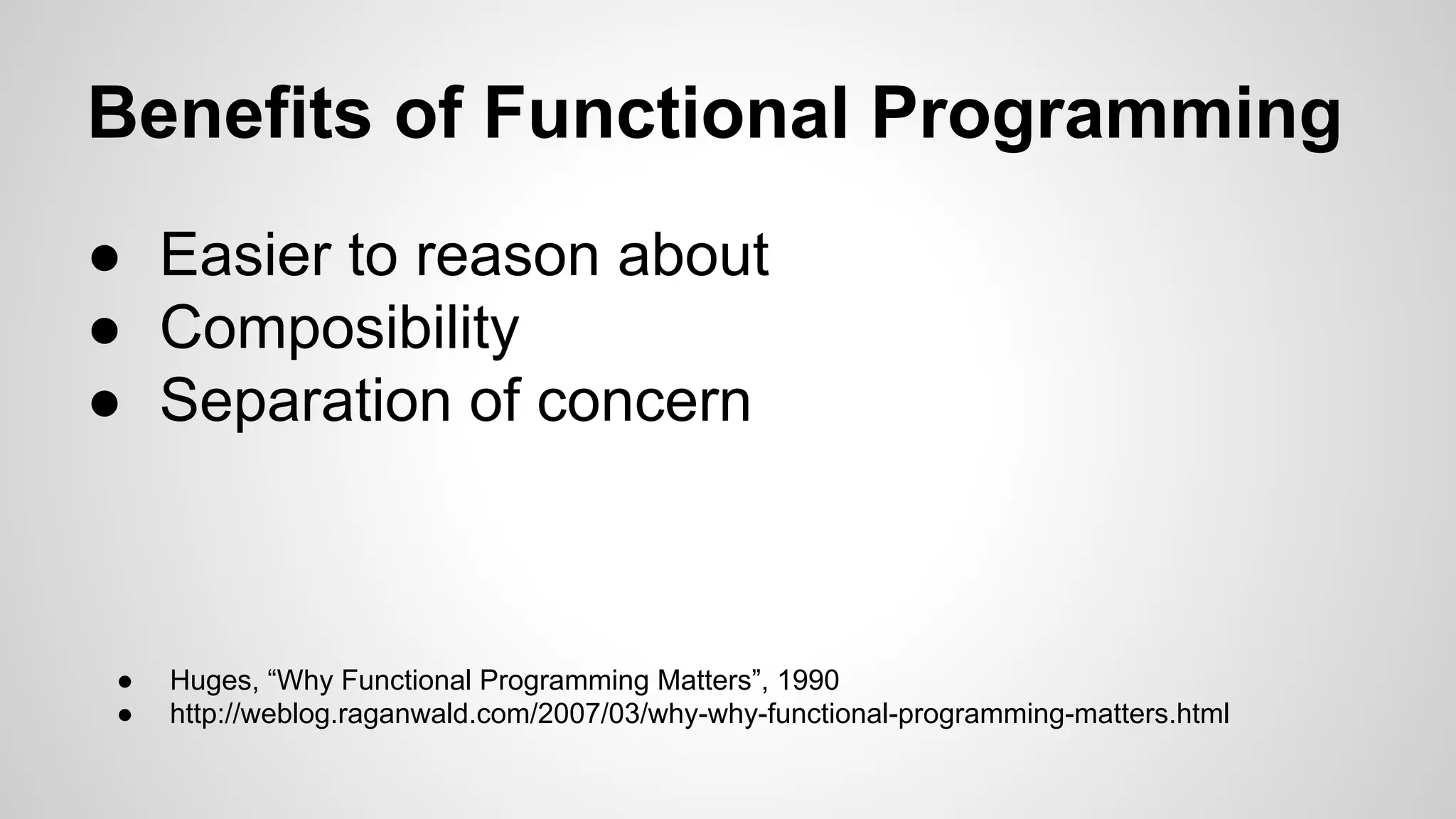 Benefits of Functional Programming

● Easier to reason about
● Composibility
● Separation of concern

● Huges, “Why Functional Programming Matters”, 1990
● http://weblog.raganwald.com/2007/03/why-why-functional-programming-matters.html